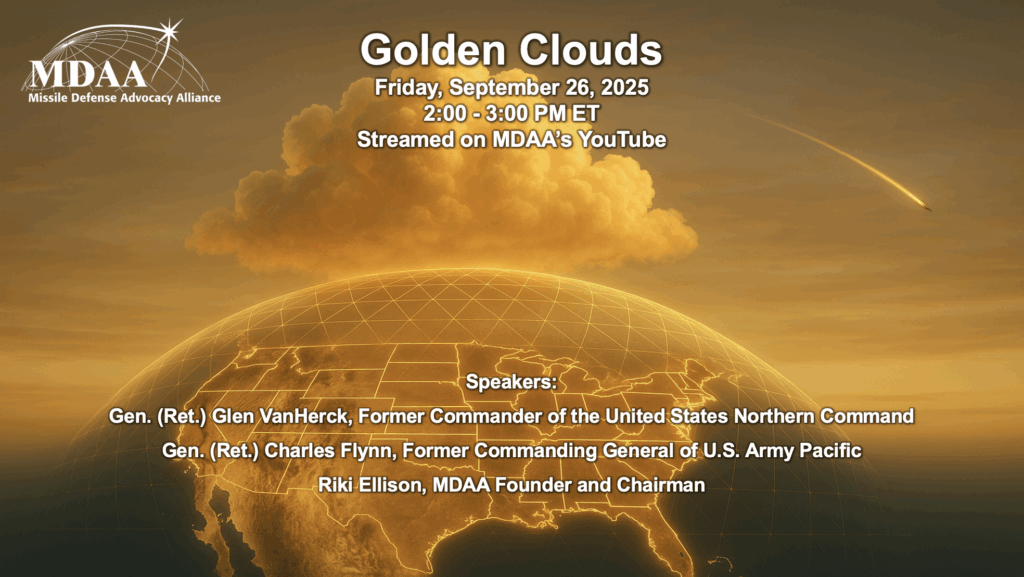 MDAA
Missile Defense Advocacy Alliance

Golden Clouds
Friday, September 26, 2025
2:00 - 3:00 PM ET
Streamed on MDAA's YouTube

Speakers:
Gen. (Ret.) Glen VanHerck, Former Commander of the United States Northern Command
Gen. (Ret.) Charles Flynn, Former Commanding General of U.S. Army Pacific
Riki Ellison, MDAA Founder and Chairman